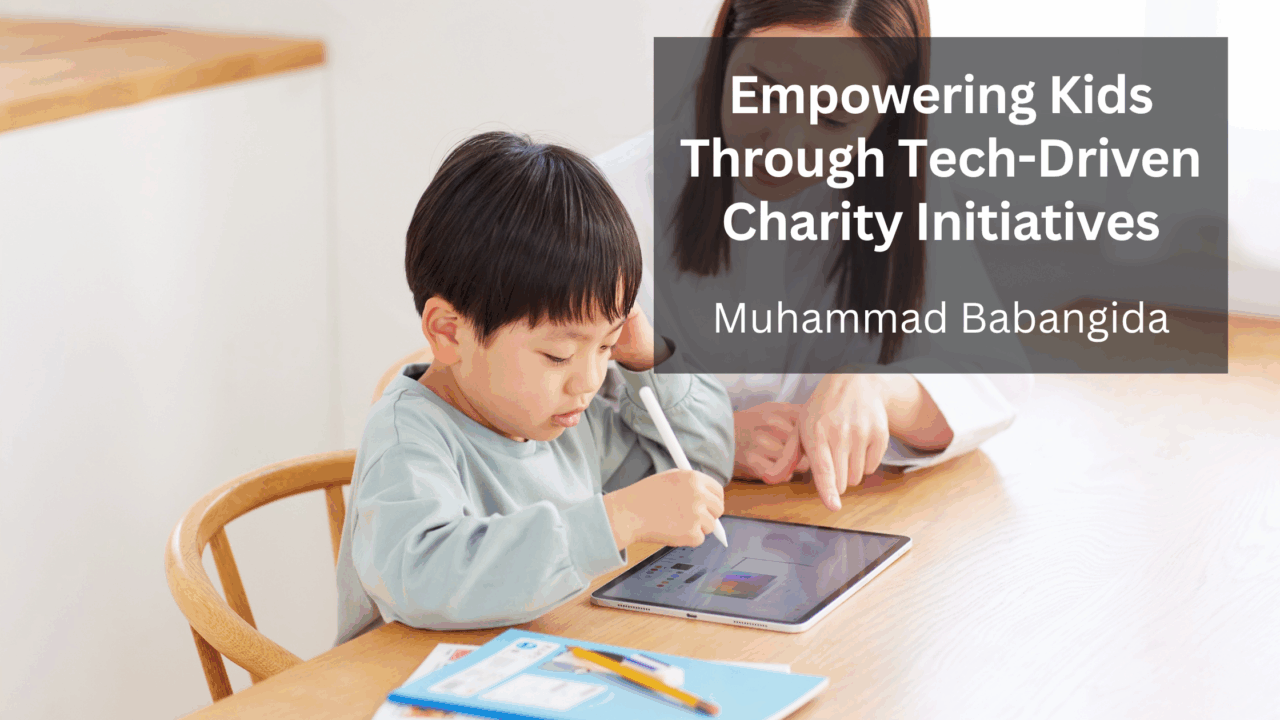 Empowering Kids Through Tech-Driven Charity Initiatives

Muhammad Babangida